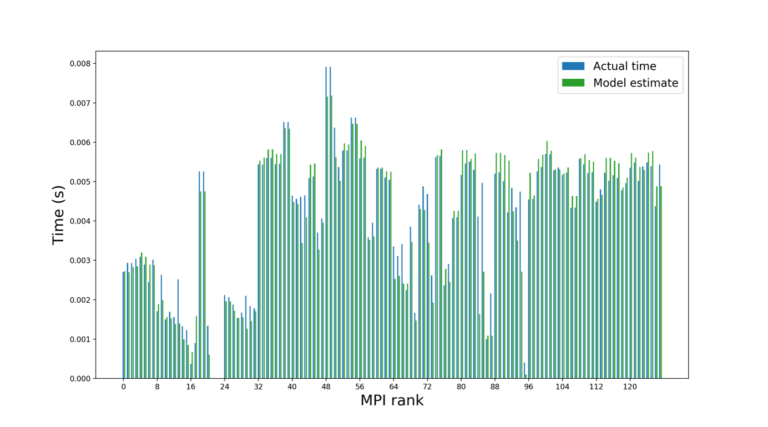 Actual time
Model estimate

Time (s)

0.008
0.007
0.006
0.005
0.004
0.003
0.002
0.001
0.000

0 8 16 24 32 40 48 56 64 72 80 88 96 104 112 120

MPI rank